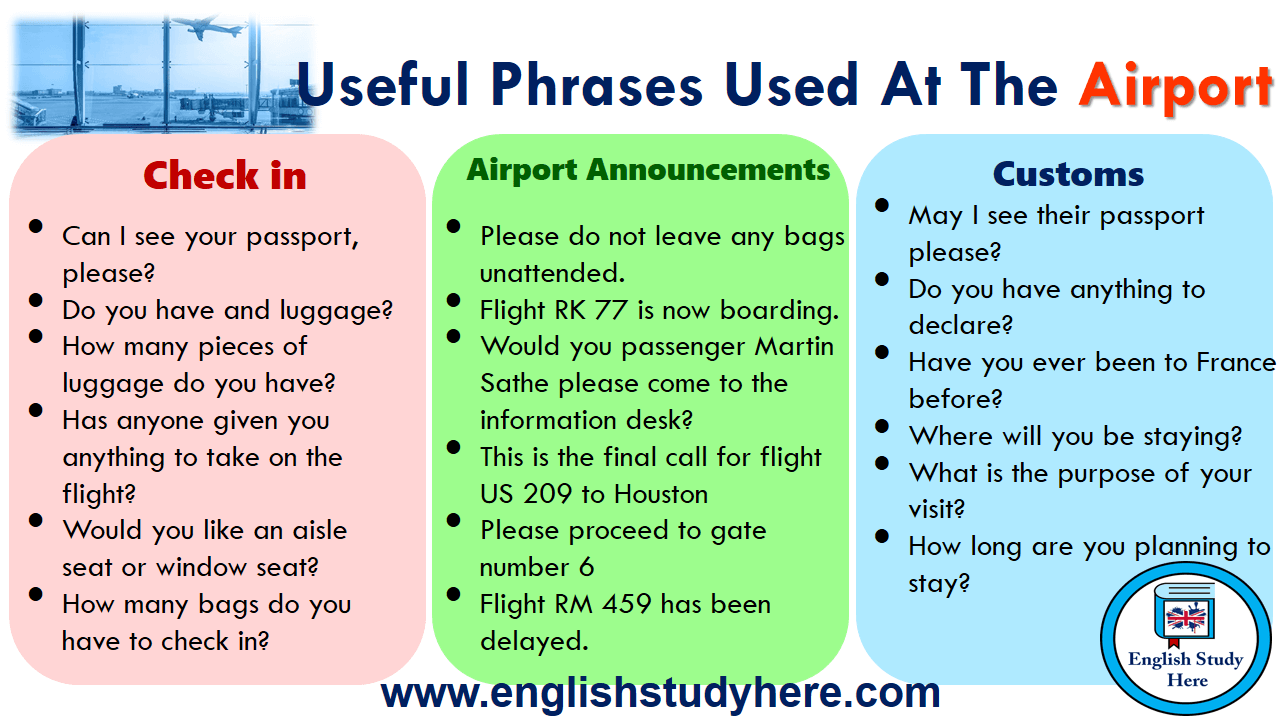 Useful Phrases Used At The Airport

Check in

- Can I see your passport, please?
- Do you have and luggage?
- How many pieces of luggage do you have?
- Has anyone given you anything to take on the flight?
- Would you like an aisle seat or window seat?
- How many bags do you have to check in?

Airport Announcements

- Please do not leave any bags unattended.
- Flight RK 77 is now boarding.
- Would you passenger Martin Sathe please come to the information desk?
- This is the final call for flight US 209 to Houston
- Please proceed to gate number 6
- Flight RM 459 has been delayed.

Customs

- May I see their passport please?
- Do you have anything to declare?
- Have you ever been to France before?
- Where will you be staying?
- What is the purpose of your visit?
- How long are you planning to stay?

English Study Here

www.englishstudyhere.com